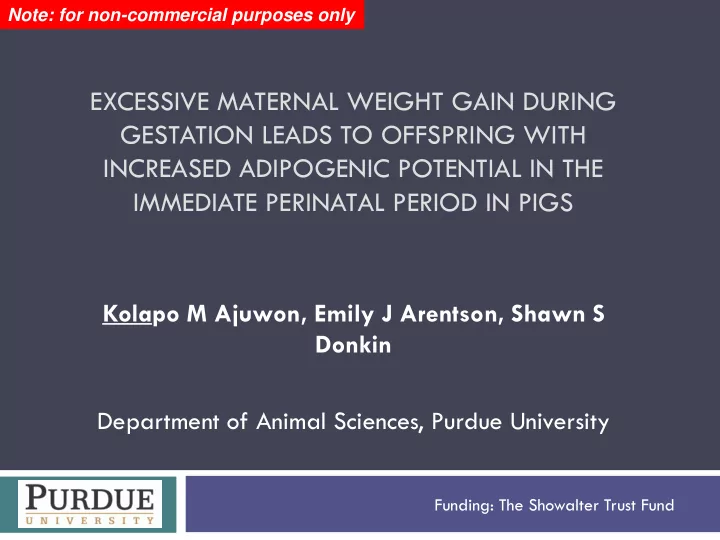 Note: for non-commercial purposes only

EXCESSIVE MATERNAL WEIGHT GAIN DURING GESTATION LEADS TO OFFSPRING WITH INCREASED ADIPOGENIC POTENTIAL IN THE IMMEDIATE PERINATAL PERIOD IN PIGS

Kolapo M Ajuwon, Emily J Arentson, Shawn S Donkin

Department of Animal Sciences, Purdue University

PURDUE UNIVERSITY

Funding: The Showalter Trust Fund